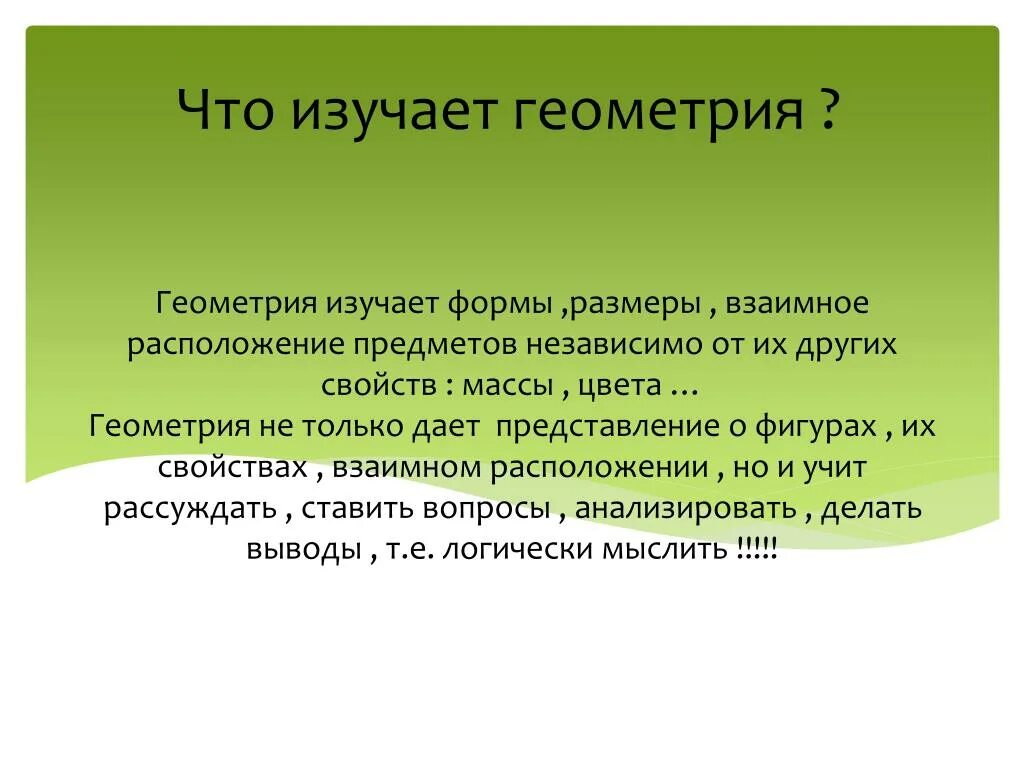 Что изучает геометрия ?

Геометрия изучает формы ,размеры , взаимное расположение предметов независимо от их других свойств : массы , цвета …
Геометрия не только дает представление о фигурах , их свойствах , взаимном расположении , но и учит рассуждать , ставить вопросы , анализировать , делать выводы , т.е. логически мыслить !!!!!